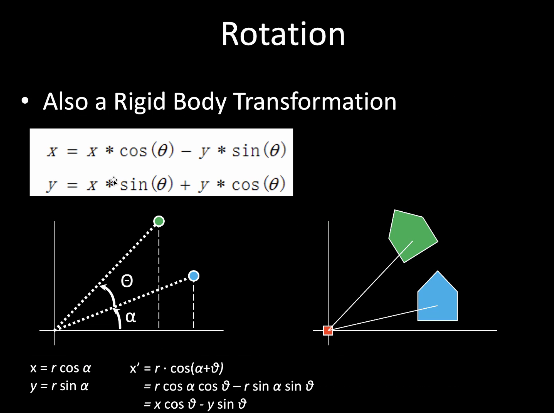 Rotation

• Also a Rigid Body Transformation

$x = x * \cos(\theta) - y * \sin(\theta)$

$y = x * \sin(\theta) + y * \cos(\theta)$

Θ

α

$x = r \cos \alpha$

$y = r \sin \alpha$

$x' = r \cdot \cos(\alpha+\vartheta)$

$= r \cos \alpha \cos \vartheta - r \sin \alpha \sin \vartheta$

$= x \cos \vartheta - y \sin \vartheta$